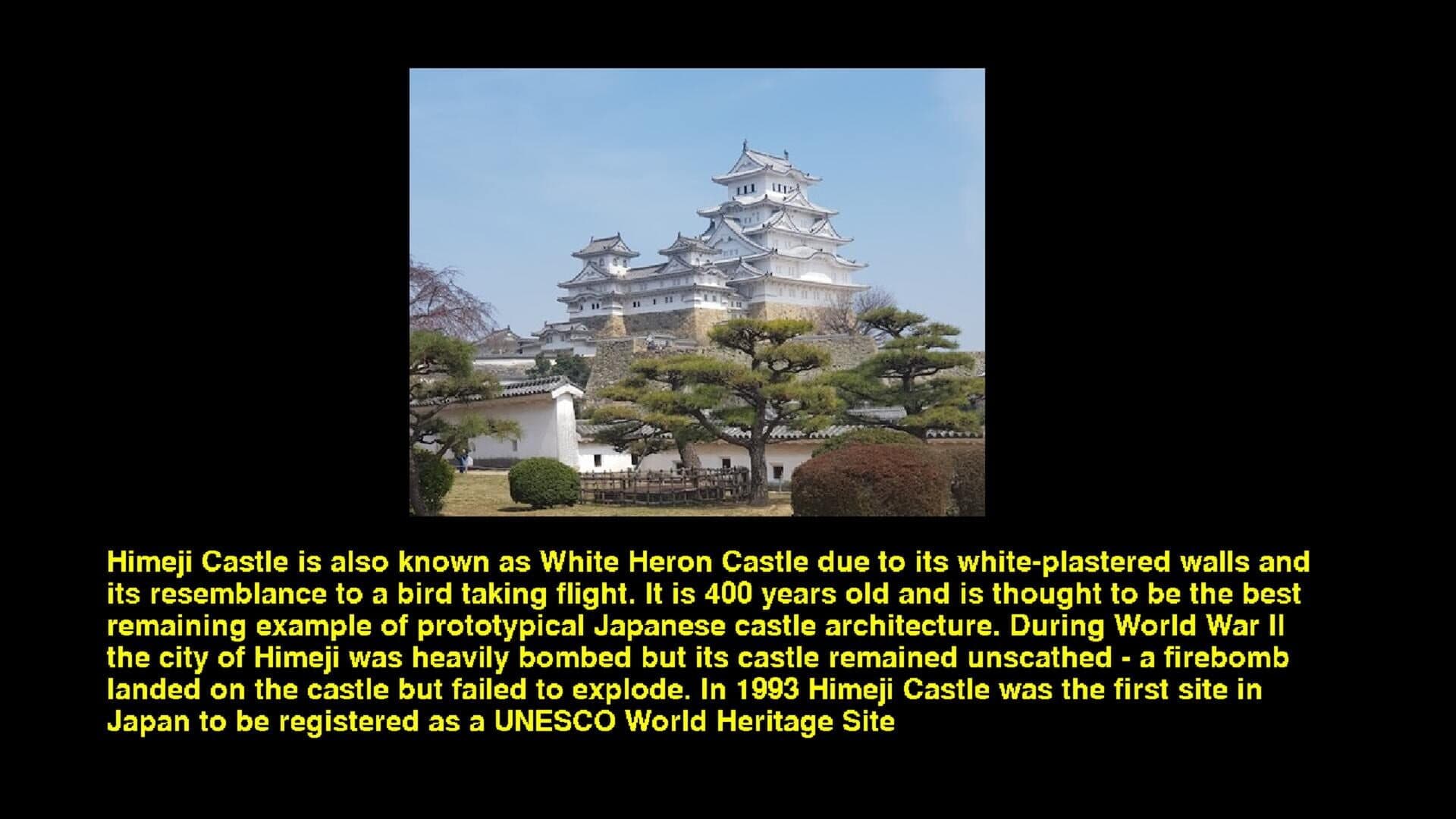 Himeji Castle is also known as White Heron Castle due to its white-plastered walls and its resemblance to a bird taking flight. It is 400 years old and is thought to be the best remaining example of prototypical Japanese castle architecture. During World War II the city of Himeji was heavily bombed but its castle remained unscathed - a firebomb landed on the castle but failed to explode. In 1993 Himeji Castle was the first site in Japan to be registered as a UNESCO World Heritage Site